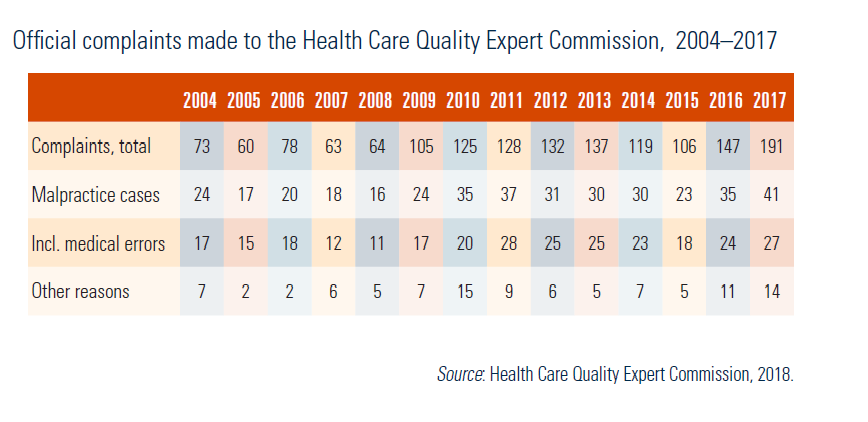 Official complaints made to the Health Care Quality Expert Commission, 2004–2017

| | 2004 | 2005 | 2006 | 2007 | 2008 | 2009 | 2010 | 2011 | 2012 | 2013 | 2014 | 2015 | 2016 | 2017 |
|---|---|---|---|---|---|---|---|---|---|---|---|---|---|---|
| Complaints, total | 73 | 60 | 78 | 63 | 64 | 105 | 125 | 128 | 132 | 137 | 119 | 106 | 147 | 191 |
| Malpractice cases | 24 | 17 | 20 | 18 | 16 | 24 | 35 | 37 | 31 | 30 | 30 | 23 | 35 | 41 |
| Incl. medical errors | 17 | 15 | 18 | 12 | 11 | 17 | 20 | 28 | 25 | 25 | 23 | 18 | 24 | 27 |
| Other reasons | 7 | 2 | 2 | 6 | 5 | 7 | 15 | 9 | 6 | 5 | 7 | 5 | 11 | 14 |

Source: Health Care Quality Expert Commission, 2018.